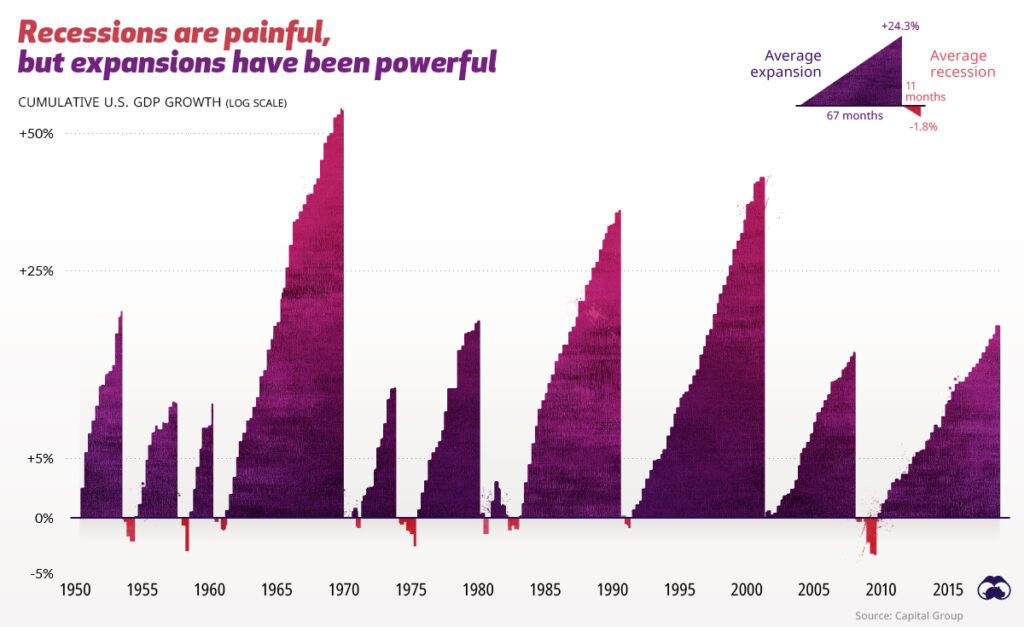 Recessions are painful,
but expansions have been powerful

CUMULATIVE U.S. GDP GROWTH (LOG SCALE)

+24.3%
Average expansion
Average recession
11 months
67 months
-1.8%

+50%
+25%
+5%
0%
-5%

1950 1955 1960 1965 1970 1975 1980 1985 1990 1995 2000 2005 2010 2015

Source: Capital Group